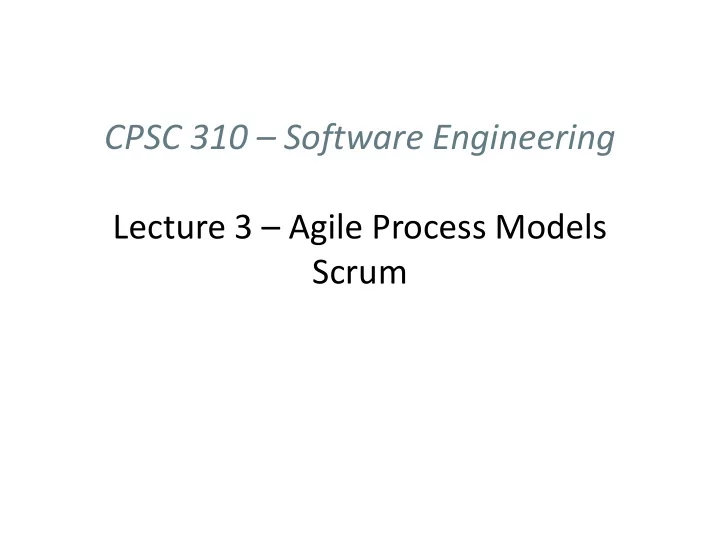 CPSC 310 – Software Engineering

Lecture 3 – Agile Process Models
Scrum